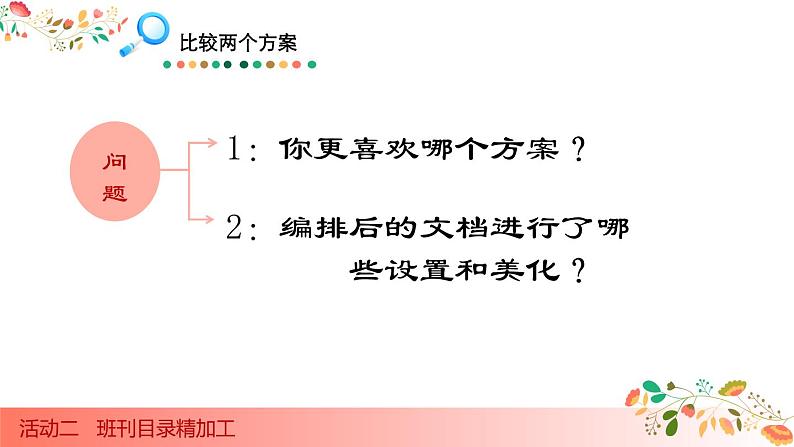 比较两个方案

问题

1：你更喜欢哪个方案？

2：编排后的文档进行了哪些设置和美化？

活动二　班刊目录精加工